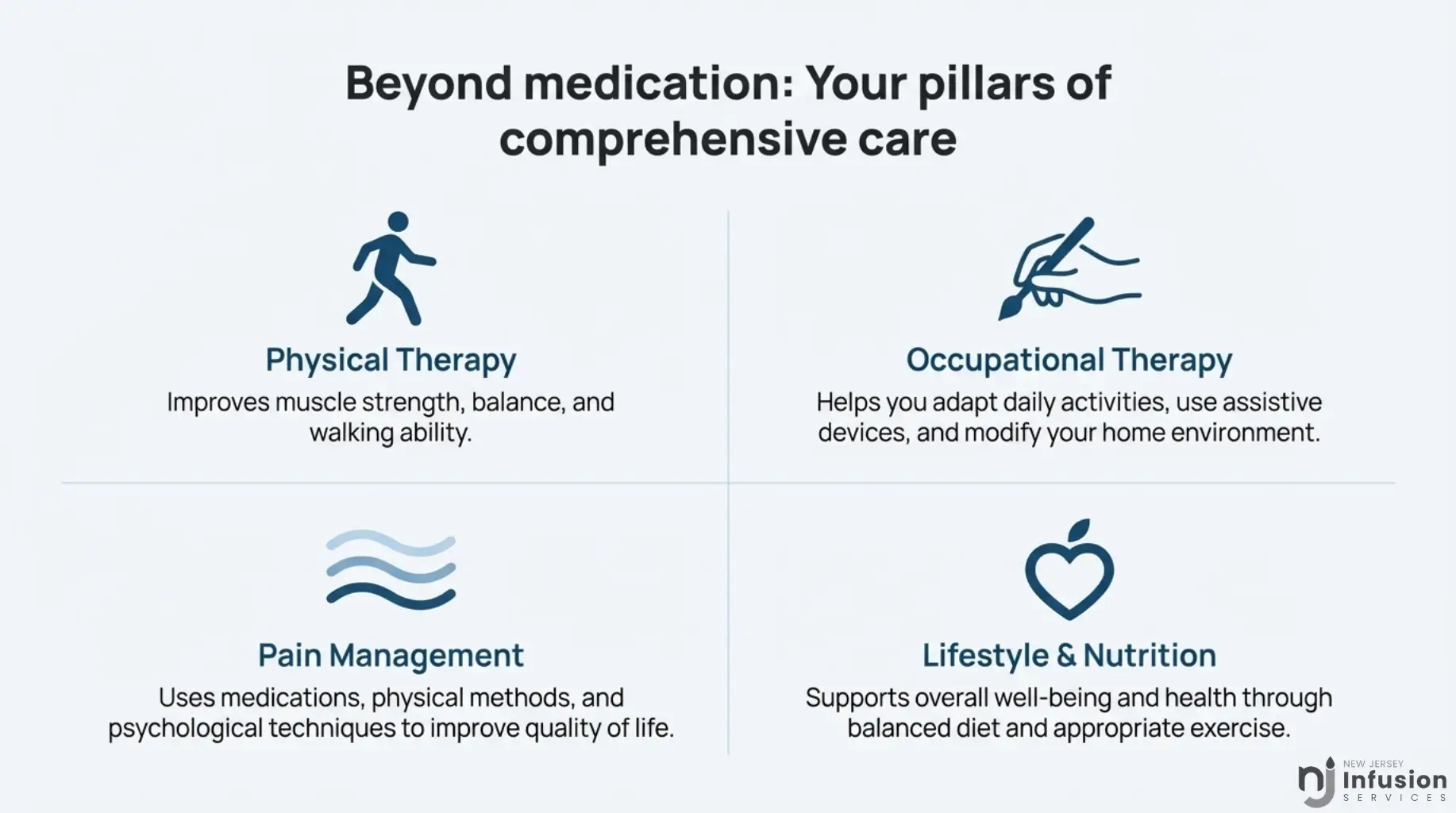 Beyond medication: Your pillars of comprehensive care

Physical Therapy
Improves muscle strength, balance, and walking ability.

Occupational Therapy
Helps you adapt daily activities, use assistive devices, and modify your home environment.

Pain Management
Uses medications, physical methods, and psychological techniques to improve quality of life.

Lifestyle & Nutrition
Supports overall well-being and health through balanced diet and appropriate exercise.

nj NEW JERSEY Infusion SERVICES